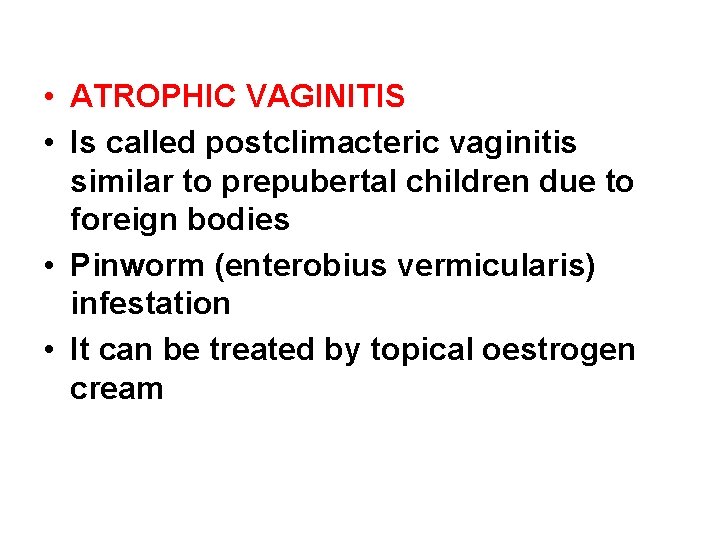 • ATROPHIC VAGINITIS
• Is called postclimacteric vaginitis similar to prepubertal children due to foreign bodies
• Pinworm (enterobius vermicularis) infestation
• It can be treated by topical oestrogen cream